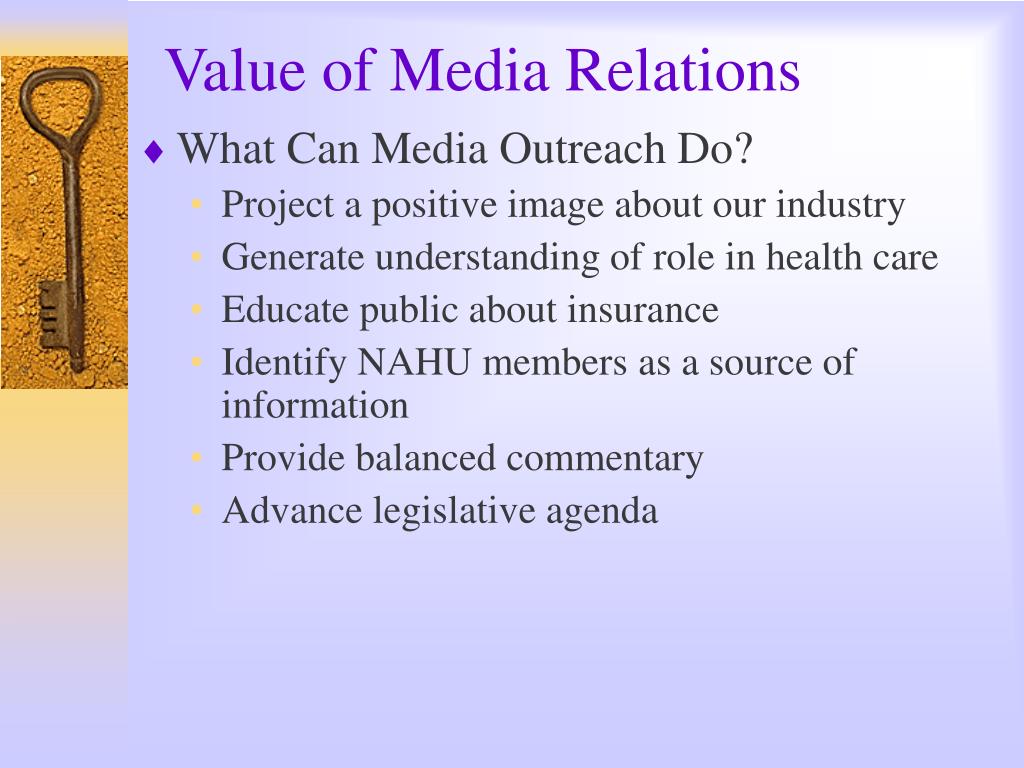 Value of Media Relations

♦ What Can Media Outreach Do?

• Project a positive image about our industry
• Generate understanding of role in health care
• Educate public about insurance
• Identify NAHU members as a source of information
• Provide balanced commentary
• Advance legislative agenda